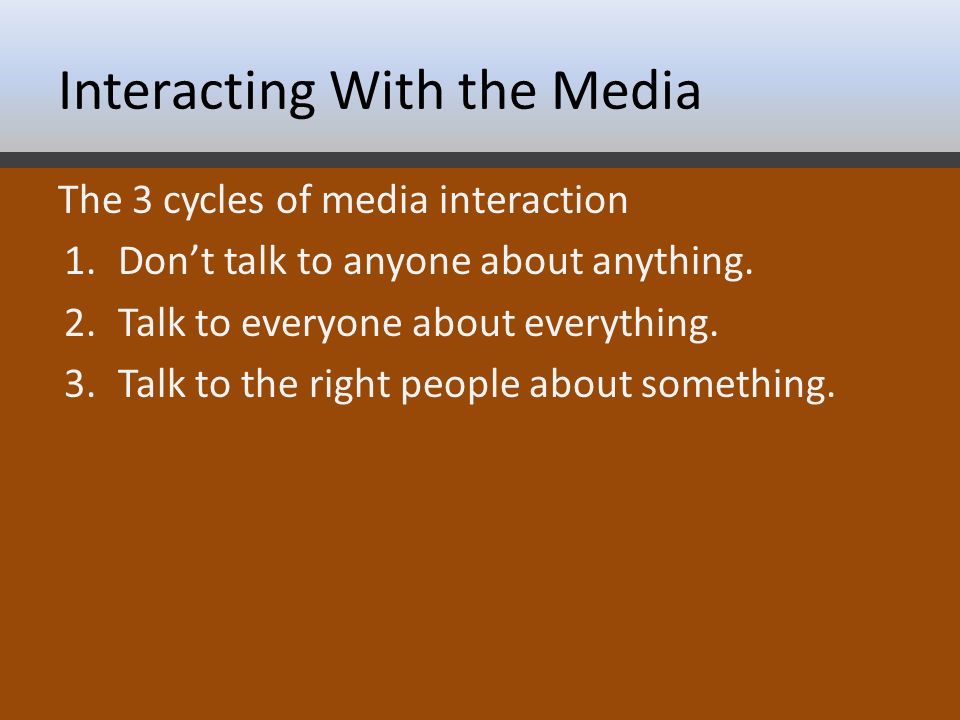 Interacting With the Media

The 3 cycles of media interaction

1. Don’t talk to anyone about anything.
2. Talk to everyone about everything.
3. Talk to the right people about something.